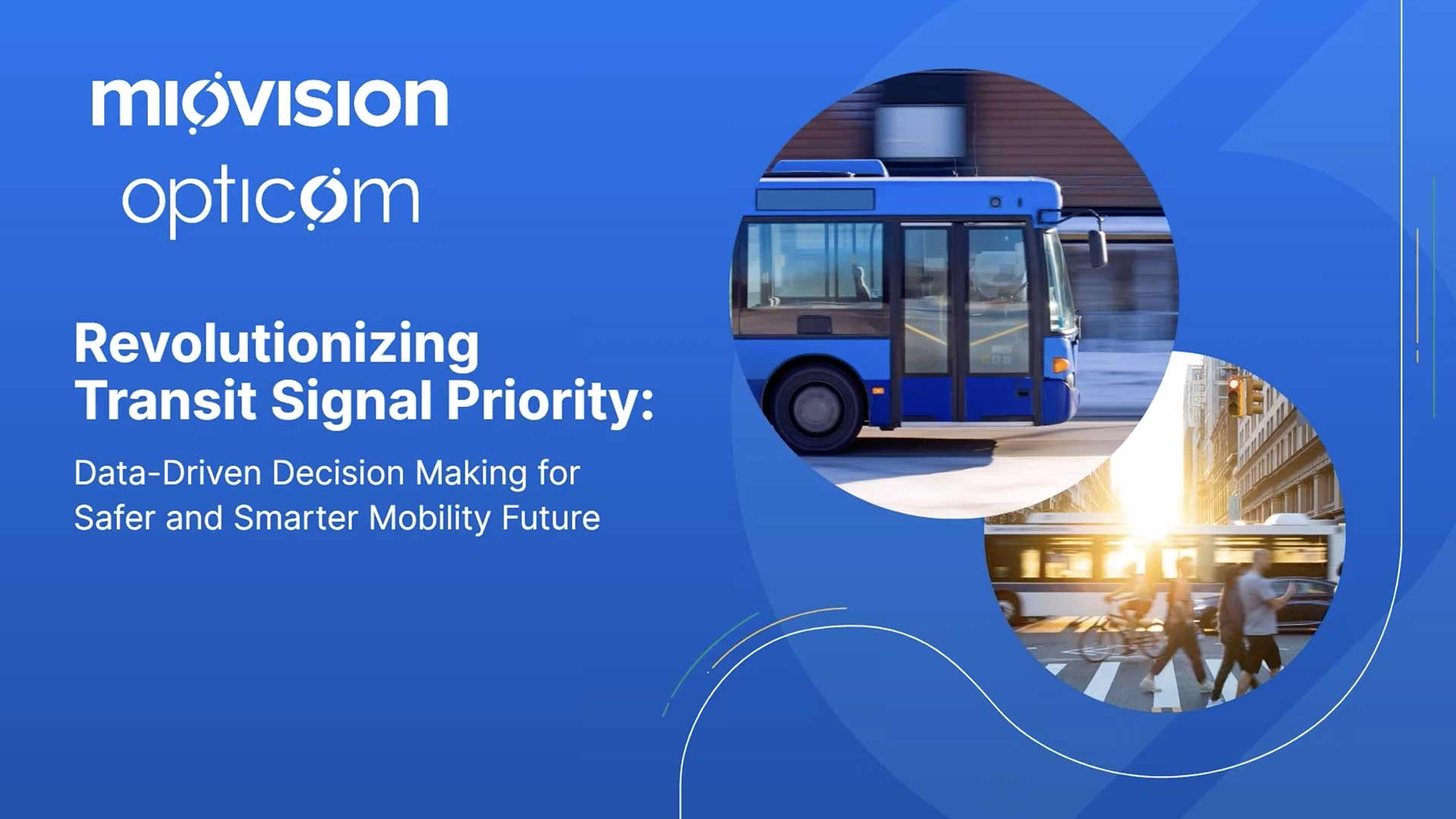 miovision
opticom

Revolutionizing Transit Signal Priority:

Data-Driven Decision Making for Safer and Smarter Mobility Future